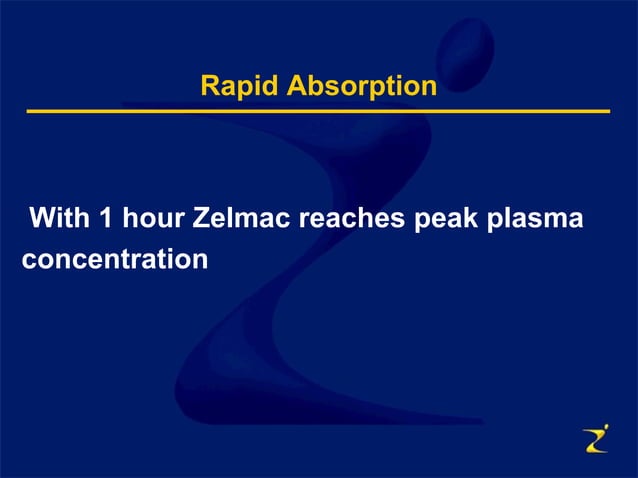 Rapid Absorption

With 1 hour Zelmac reaches peak plasma concentration